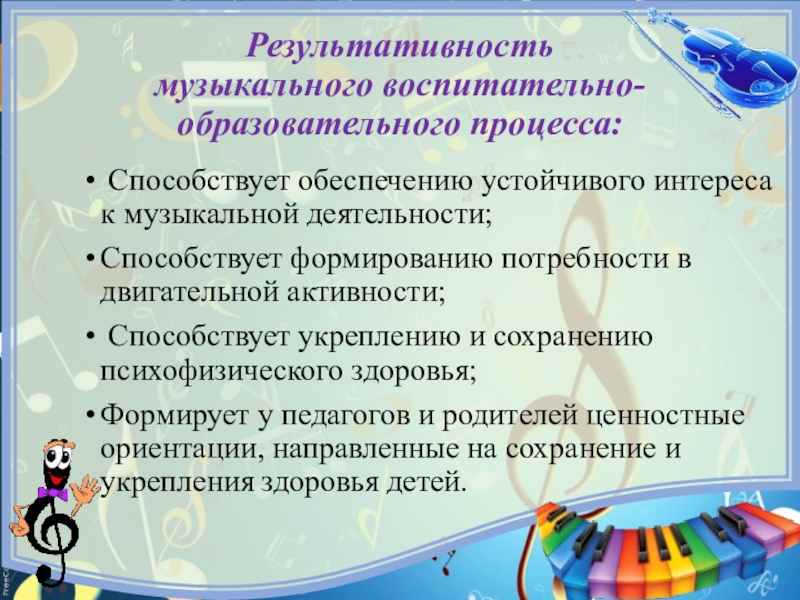 Результативность музыкального воспитательно-образовательного процесса:

• Способствует обеспечению устойчивого интереса к музыкальной деятельности;

• Способствует формированию потребности в двигательной активности;

• Способствует укреплению и сохранению психофизического здоровья;

• Формирует у педагогов и родителей ценностные ориентации, направленные на сохранение и укрепления здоровья детей.